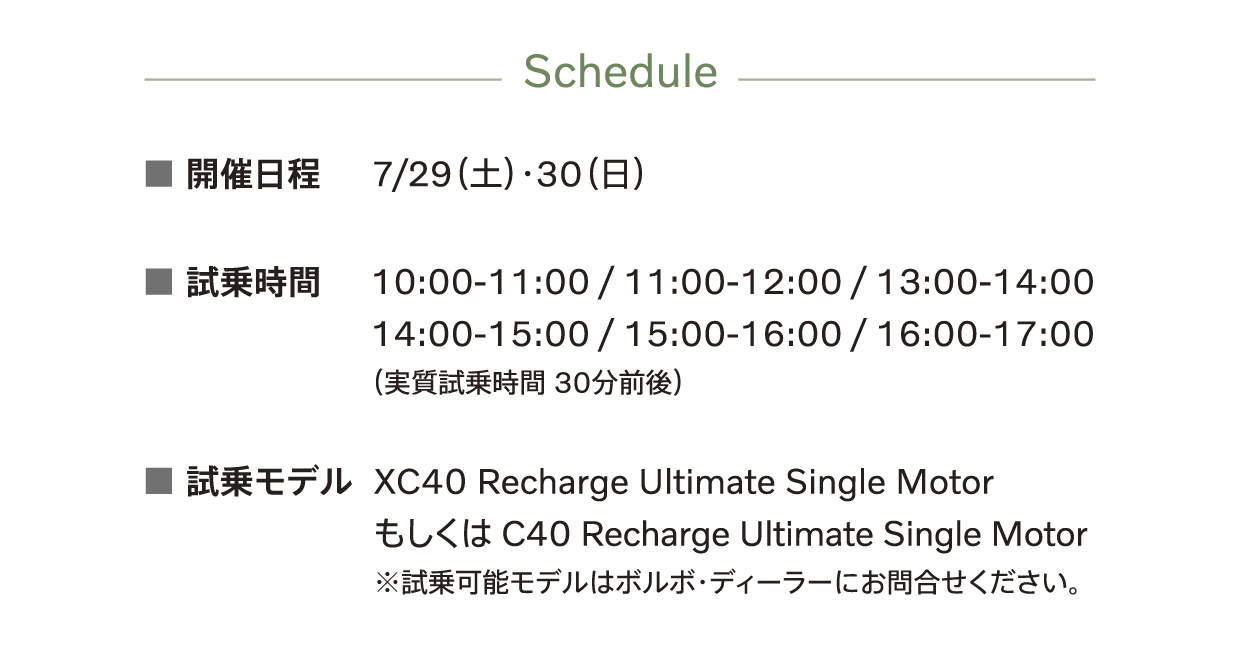 Schedule

■ 開催日程　7/29（土）・30（日）

■ 試乗時間　10:00-11:00 / 11:00-12:00 / 13:00-14:00
14:00-15:00 / 15:00-16:00 / 16:00-17:00
（実質試乗時間 30分前後）

■ 試乗モデル　XC40 Recharge Ultimate Single Motor
もしくは C40 Recharge Ultimate Single Motor
※試乗可能モデルはボルボ・ディーラーにお問合せください。